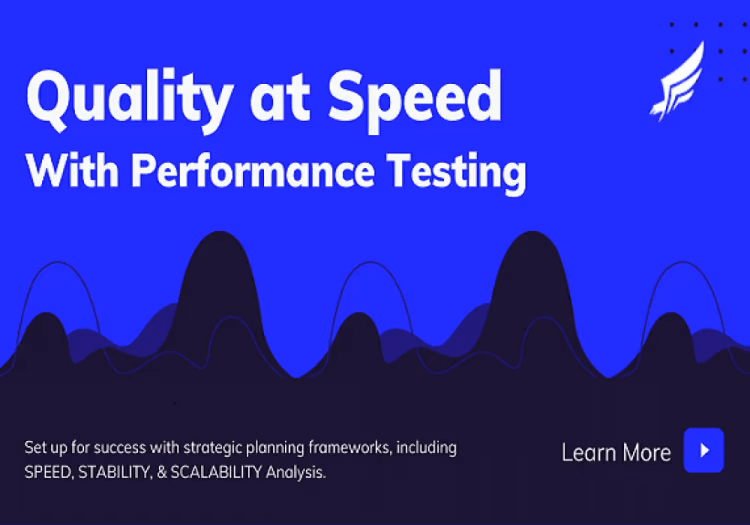 Quality at Speed
With Performance Testing

Set up for success with strategic planning frameworks, including SPEED, STABILITY, & SCALABILITY Analysis.

Learn More